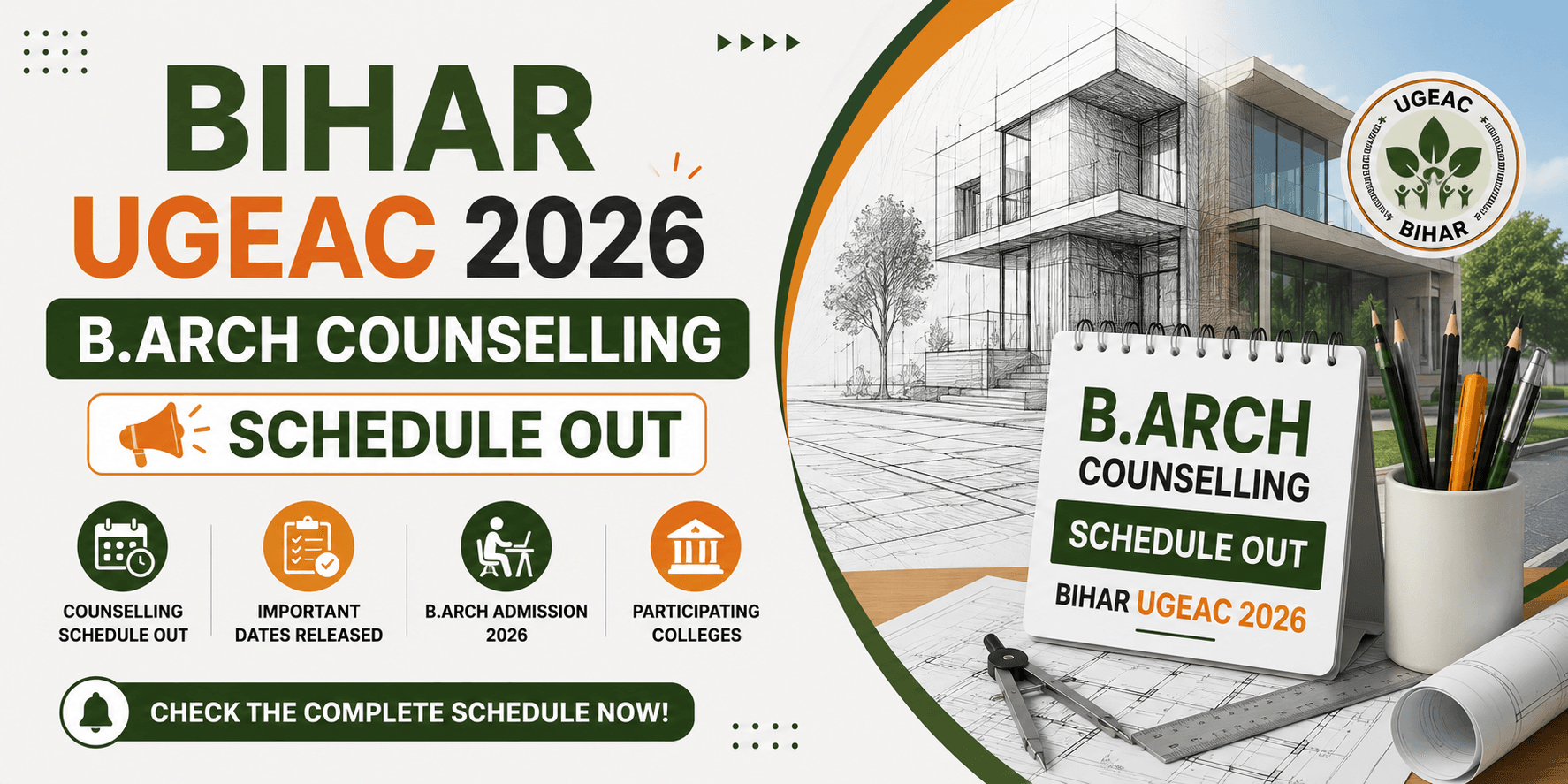 BIHAR
UGEAC 2026
B.ARCH COUNSELLING
SCHEDULE OUT

COUNSELLING SCHEDULE OUT

IMPORTANT DATES RELEASED

B.ARCH ADMISSION 2026

PARTICIPATING COLLEGES

CHECK THE COMPLETE SCHEDULE NOW!

UGEAC
BIHAR

B.ARCH
COUNSELLING
SCHEDULE OUT
BIHAR UGEAC 2026